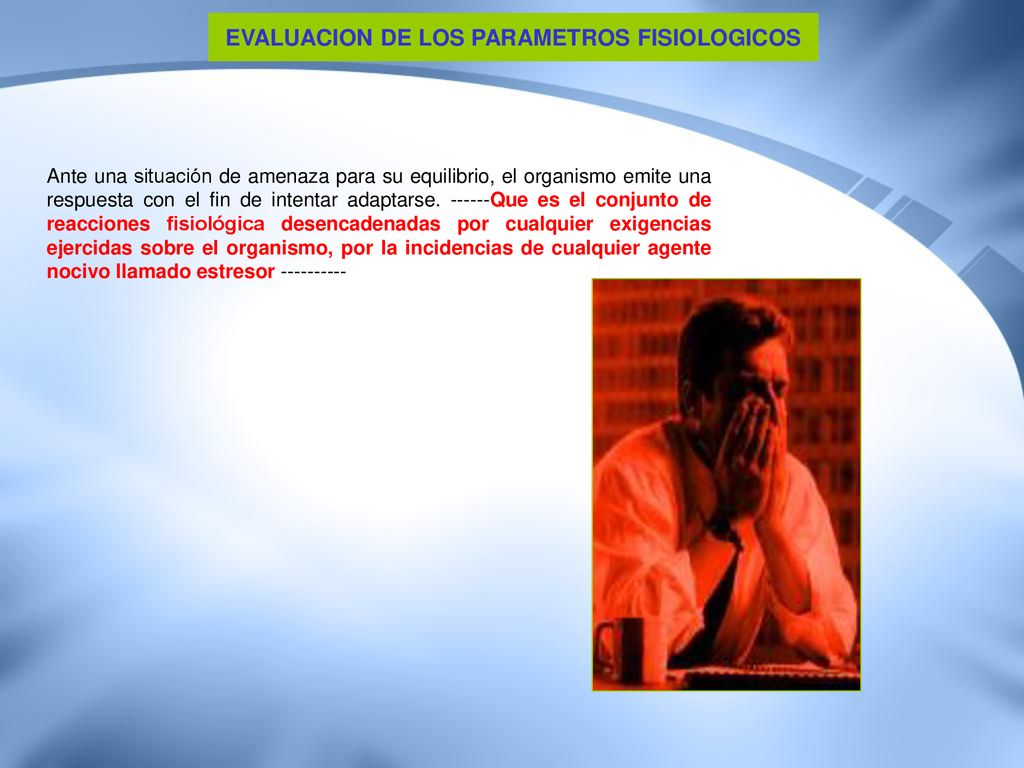 EVALUACION DE LOS PARAMETROS FISIOLOGICOS

Ante una situación de amenaza para su equilibrio, el organismo emite una respuesta con el fin de intentar adaptarse. ------Que es el conjunto de reacciones fisiológica desencadenadas por cualquier exigencias ejercidas sobre el organismo, por la incidencias de cualquier agente nocivo llamado estresor ----------